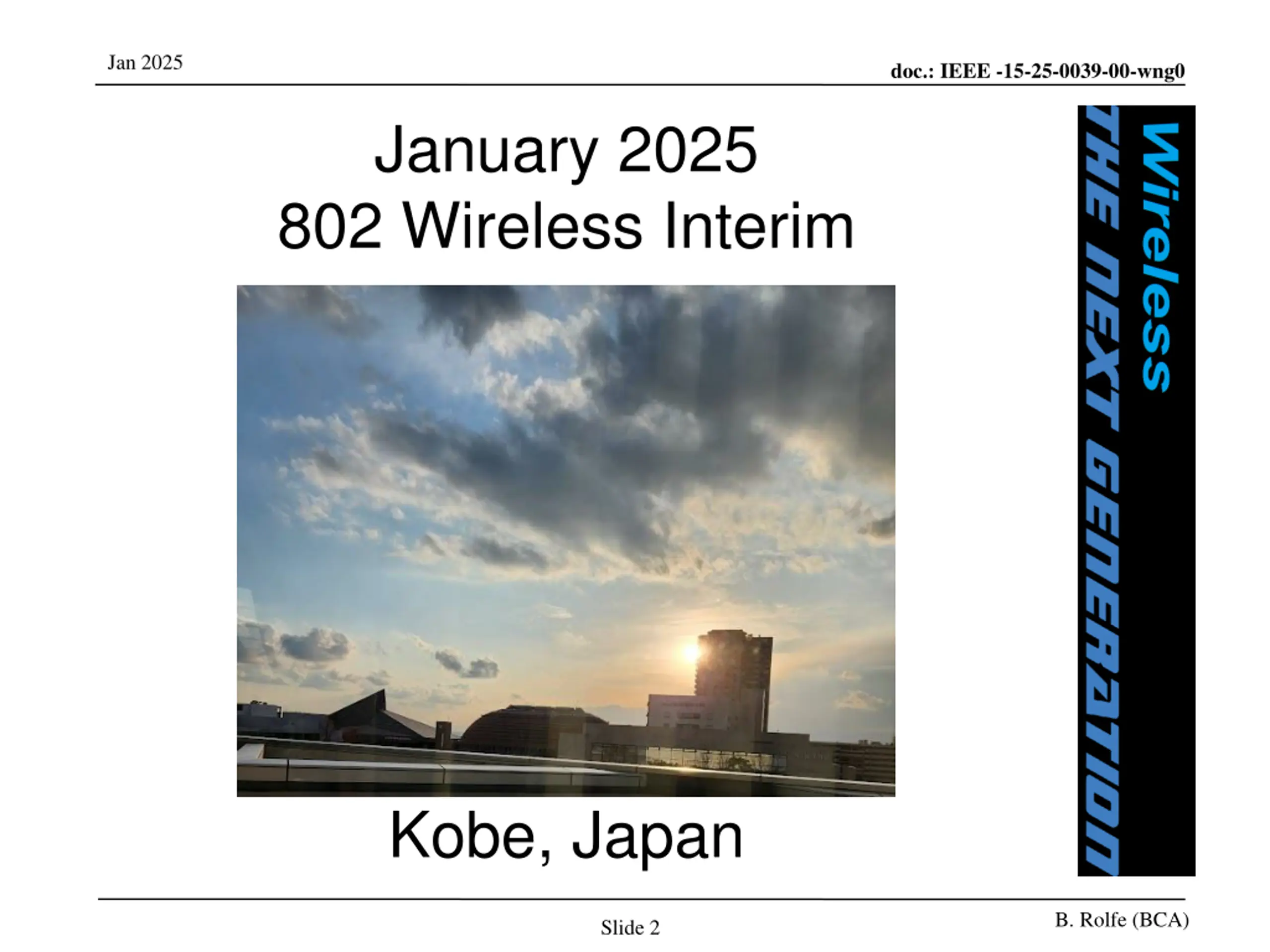 Jan 2025

doc.: IEEE -15-25-0039-00-wng0

January 2025
802 Wireless Interim

Kobe, Japan

Wireless
THE NEXT GENERATION

Slide 2

B. Rolfe (BCA)